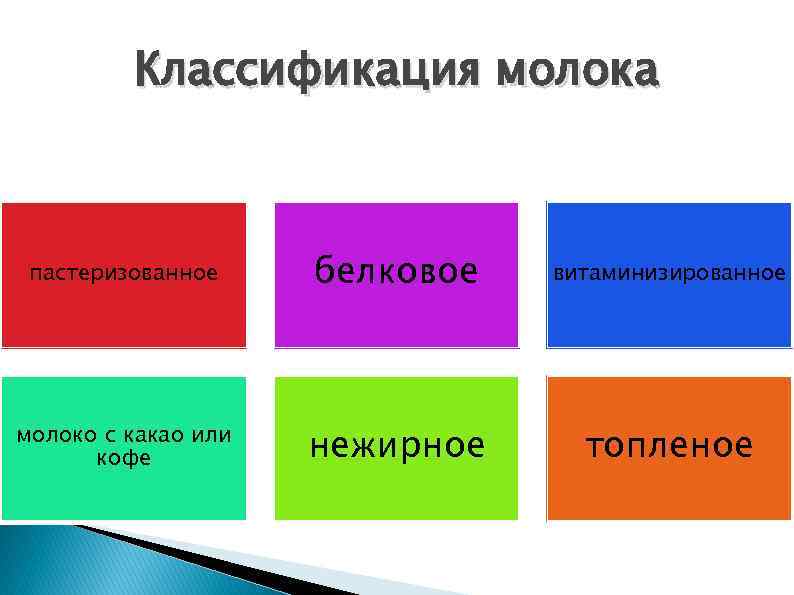 Классификация молока

пастеризованное

белковое

витаминизированное

молоко с какао или кофе

нежирное

топленое